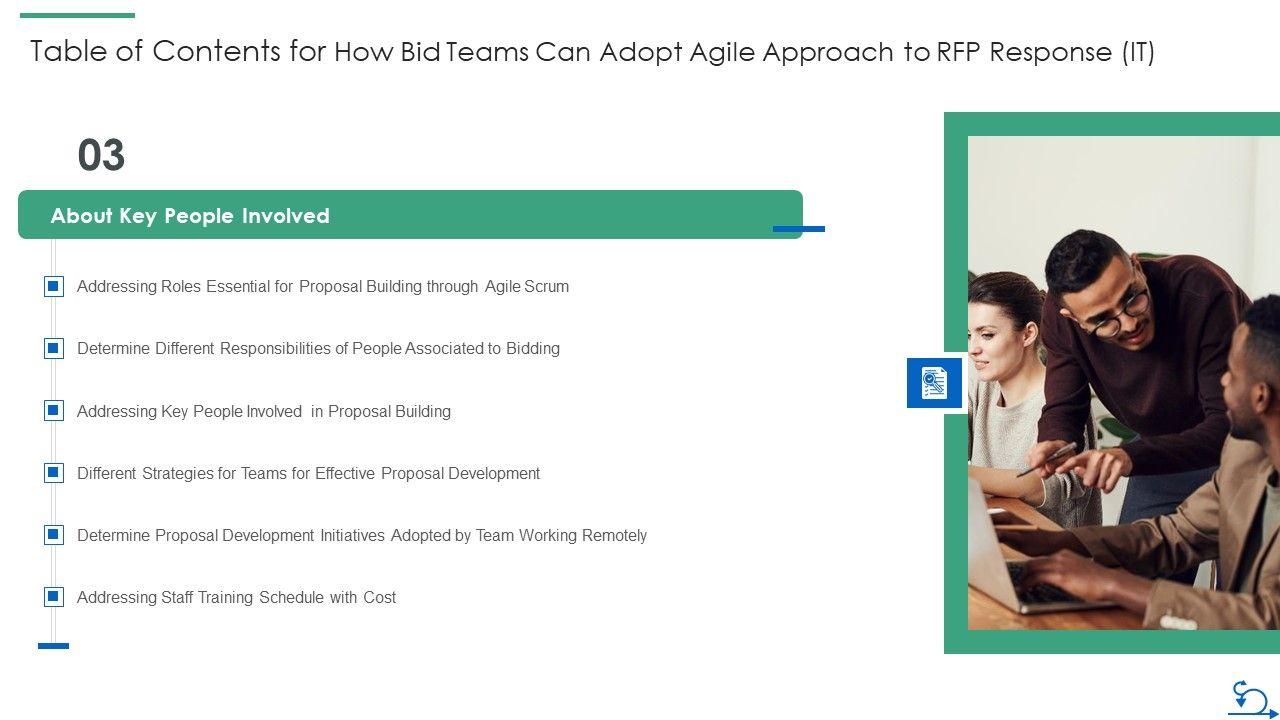 Table of Contents for How Bid Teams Can Adopt Agile Approach to RFP Response (IT)

03

About Key People Involved

Addressing Roles Essential for Proposal Building through Agile Scrum

Determine Different Responsibilities of People Associated to Bidding

Addressing Key People Involved in Proposal Building

Different Strategies for Teams for Effective Proposal Development

Determine Proposal Development Initiatives Adopted by Team Working Remotely

Addressing Staff Training Schedule with Cost